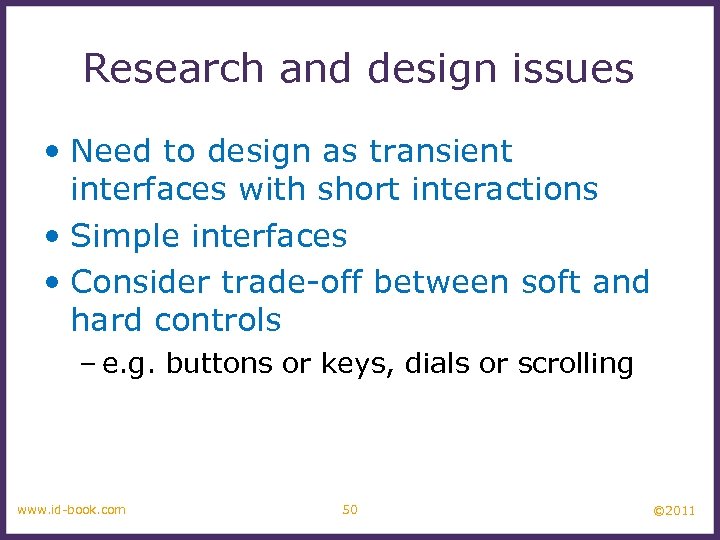 Research and design issues

• Need to design as transient interfaces with short interactions
• Simple interfaces
• Consider trade-off between soft and hard controls
– e.g. buttons or keys, dials or scrolling

www.id-book.com 50 ©2011